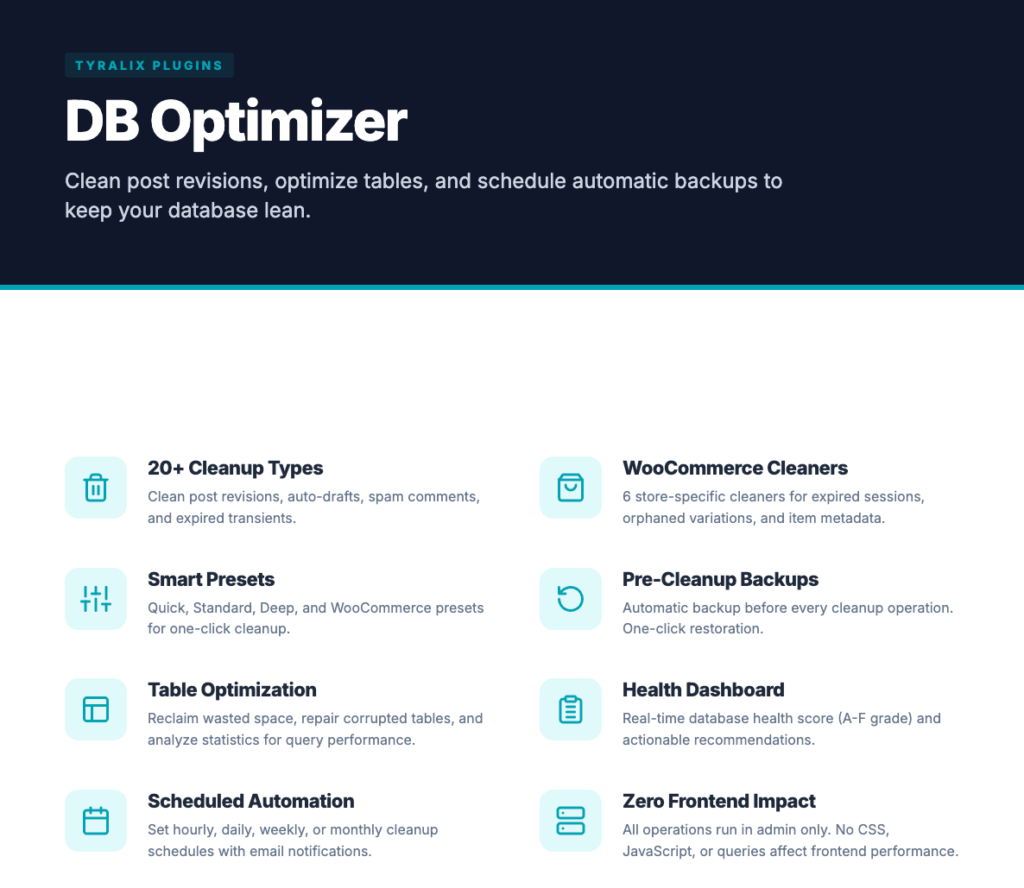 TYRALIX PLUGINS

DB Optimizer

Clean post revisions, optimize tables, and schedule automatic backups to keep your database lean.

20+ Cleanup Types
Clean post revisions, auto-drafts, spam comments, and expired transients.

Smart Presets
Quick, Standard, Deep, and WooCommerce presets for one-click cleanup.

Table Optimization
Reclaim wasted space, repair corrupted tables, and analyze statistics for query performance.

Scheduled Automation
Set hourly, daily, weekly, or monthly cleanup schedules with email notifications.

WooCommerce Cleaners
6 store-specific cleaners for expired sessions, orphaned variations, and item metadata.

Pre-Cleanup Backups
Automatic backup before every cleanup operation. One-click restoration.

Health Dashboard
Real-time database health score (A-F grade) and actionable recommendations.

Zero Frontend Impact
All operations run in admin only. No CSS, JavaScript, or queries affect frontend performance.